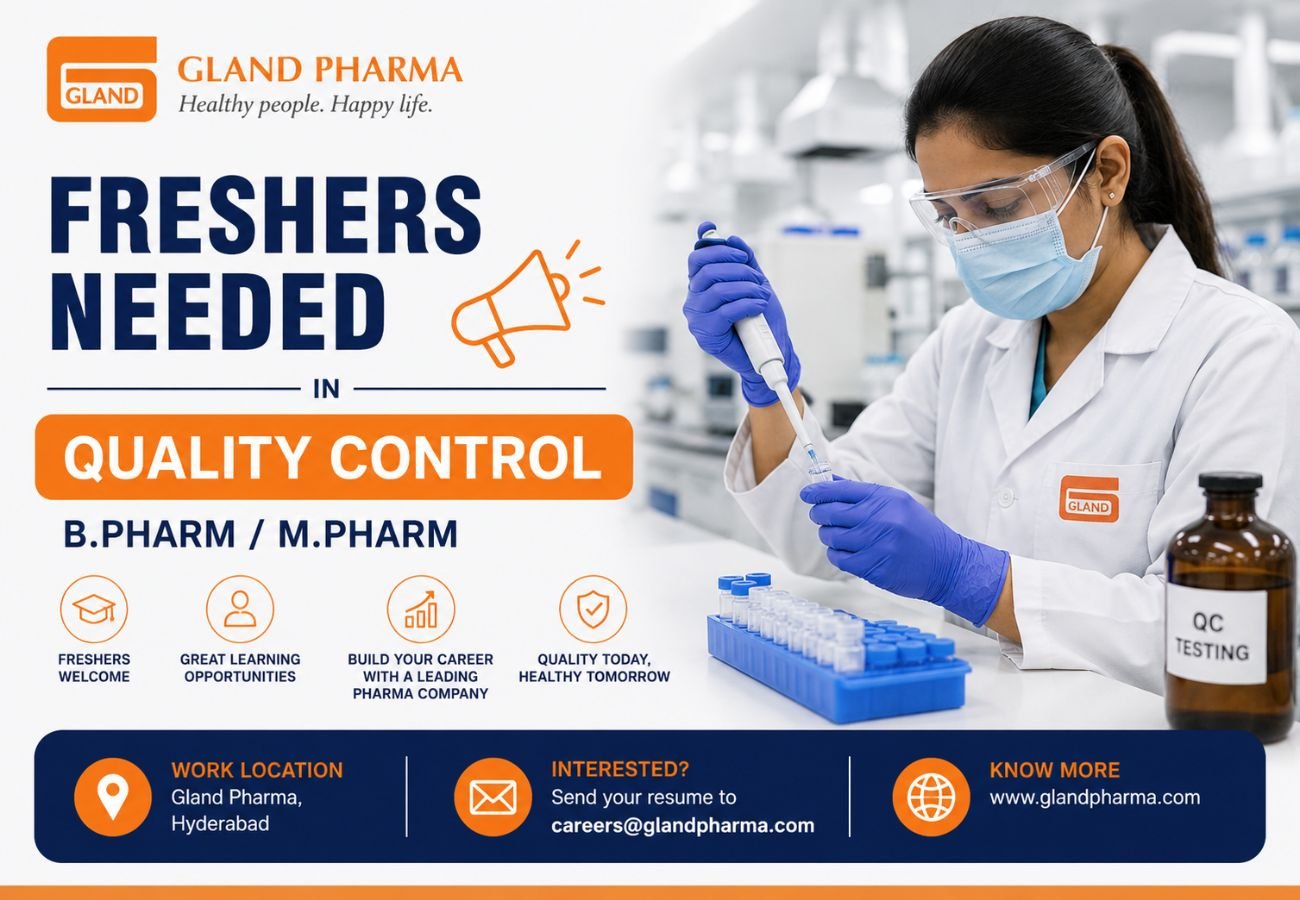 GLAND

GLAND PHARMA
Healthy people. Happy life.

FRESHERS NEEDED

IN

QUALITY CONTROL

B.PHARM / M.PHARM

FRESHERS WELCOME

GREAT LEARNING OPPORTUNITIES

BUILD YOUR CAREER WITH A LEADING PHARMA COMPANY

QUALITY TODAY, HEALTHY TOMORROW

GLAND

QC TESTING

WORK LOCATION
Gland Pharma, Hyderabad

INTERESTED?
Send your resume to
careers@glandpharma.com

KNOW MORE
www.glandpharma.com